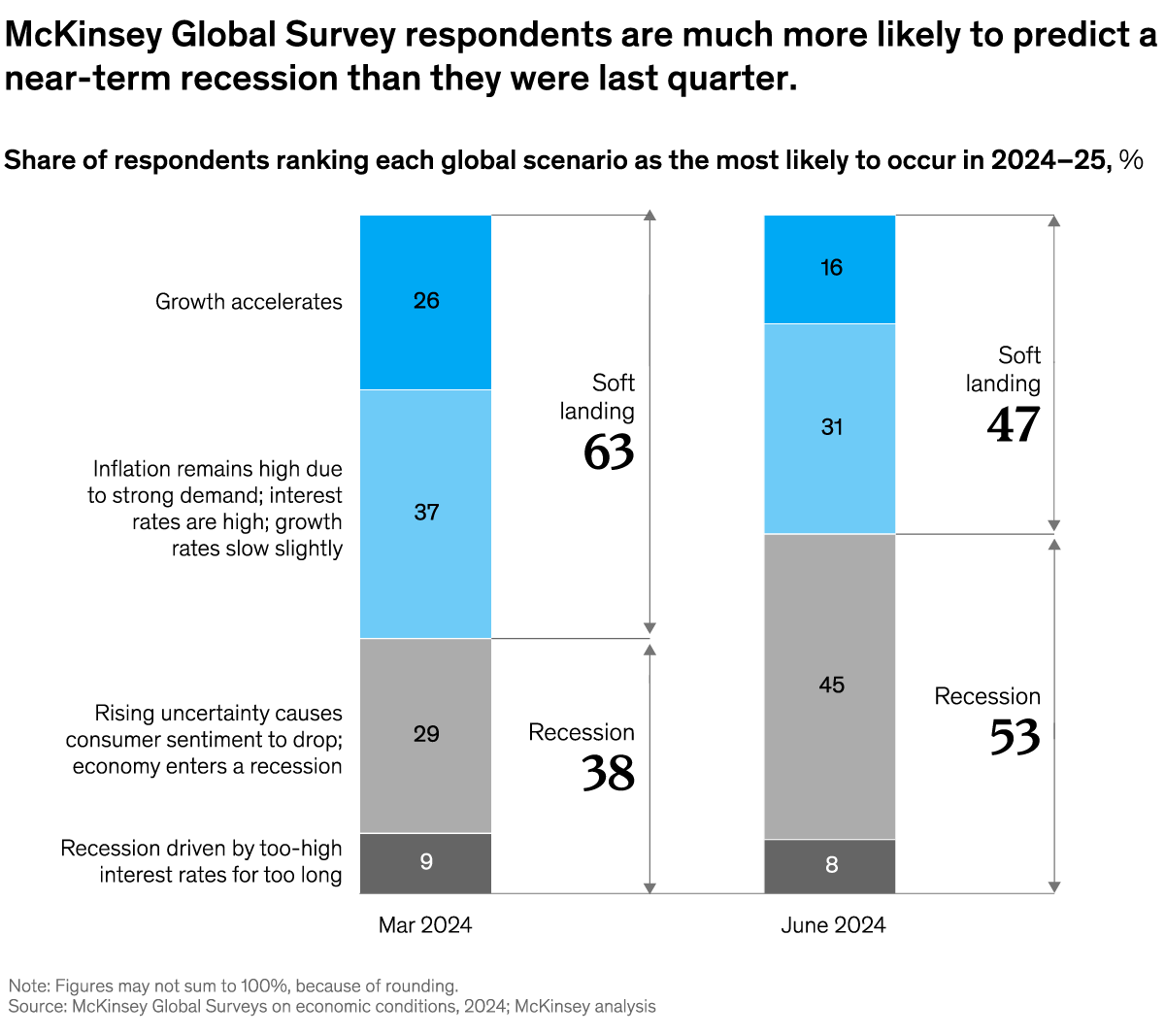 McKinsey Global Survey respondents are much more likely to predict a near-term recession than they were last quarter.

Share of respondents ranking each global scenario as the most likely to occur in 2024–25, %

Growth accelerates

Inflation remains high due to strong demand; interest rates are high; growth rates slow slightly

Rising uncertainty causes consumer sentiment to drop; economy enters a recession

Recession driven by too-high interest rates for too long

26
37
29
9

Soft landing
63

Recession
38

Mar 2024

16
31
45
8

Soft landing
47

Recession
53

June 2024

Note: Figures may not sum to 100%, because of rounding.
Source: McKinsey Global Surveys on economic conditions, 2024; McKinsey analysis